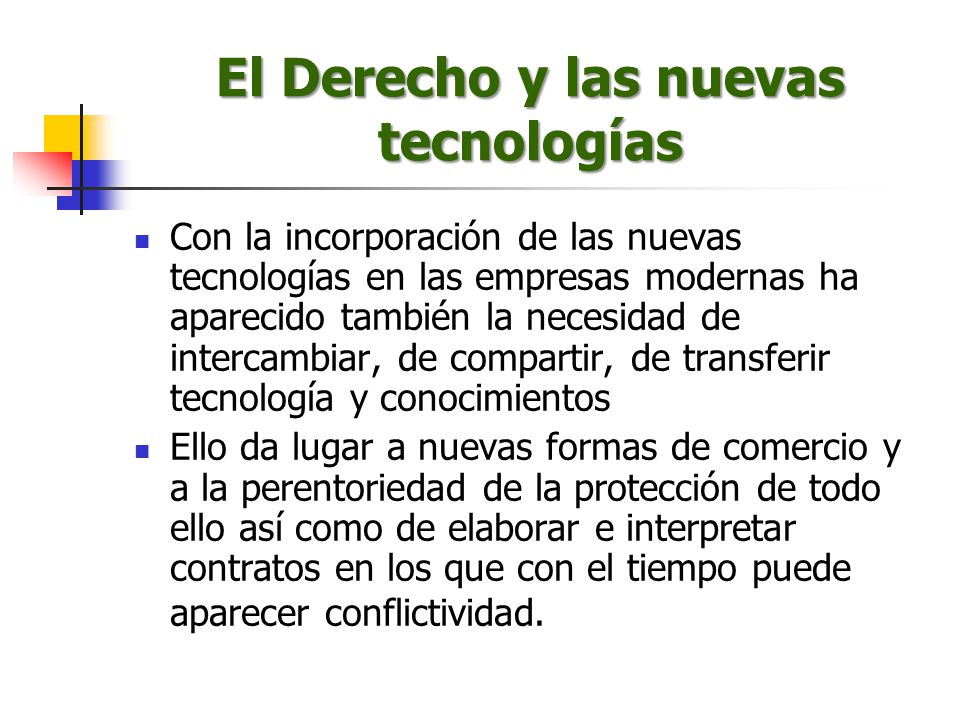 El Derecho y las nuevas tecnologías

- Con la incorporación de las nuevas tecnologías en las empresas modernas ha aparecido también la necesidad de intercambiar, de compartir, de transferir tecnología y conocimientos
- Ello da lugar a nuevas formas de comercio y a la perentoriedad de la protección de todo ello así como de elaborar e interpretar contratos en los que con el tiempo puede aparecer conflictividad.